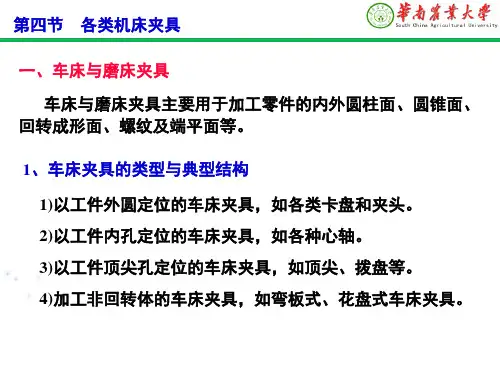 第四节　各类机床夹具

華南農業大學
South China Agricultural University

一、车床与磨床夹具

车床与磨床夹具主要用于加工零件的内外圆柱面、圆锥面、回转成形面、螺纹及端平面等。

1、车床夹具的类型与典型结构

1)以工件外圆定位的车床夹具，如各类卡盘和夹头。

2)以工件内孔定位的车床夹具，如各种心轴。

3)以工件顶尖孔定位的车床夹具，如顶尖、拨盘等。

4)加工非回转体的车床夹具，如弯板式、花盘式车床夹具。